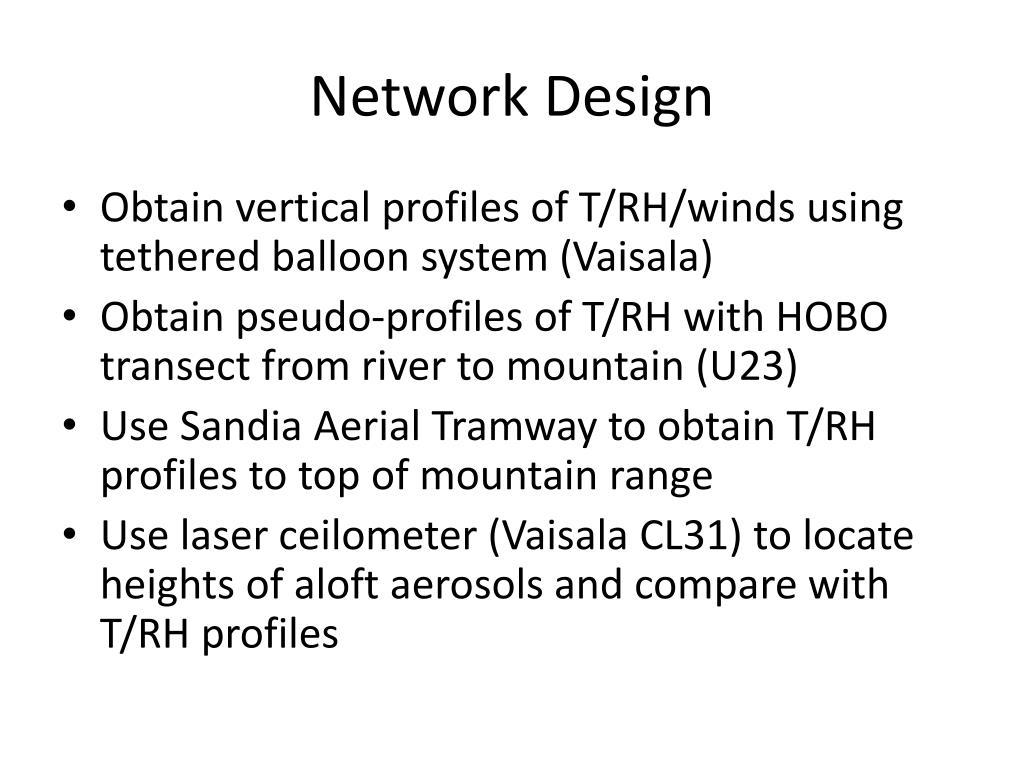 Network Design

• Obtain vertical profiles of T/RH/winds using tethered balloon system (Vaisala)
• Obtain pseudo-profiles of T/RH with HOBO transect from river to mountain (U23)
• Use Sandia Aerial Tramway to obtain T/RH profiles to top of mountain range
• Use laser ceilometer (Vaisala CL31) to locate heights of aloft aerosols and compare with T/RH profiles